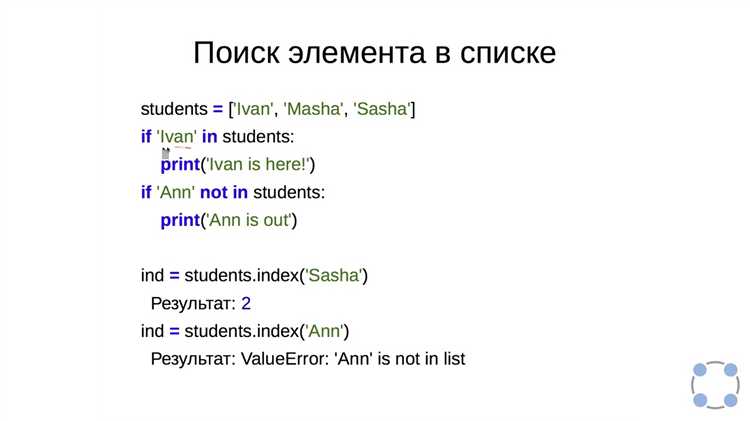 Поиск элемента в списке

students = ['Ivan', 'Masha', 'Sasha']
if 'Ivan' in students:
    print('Ivan is here!')
if 'Ann' not in students:
    print('Ann is out')

ind = students.index('Sasha')
Результат: 2
ind = students.index('Ann')
Результат: ValueError: 'Ann' is not in list